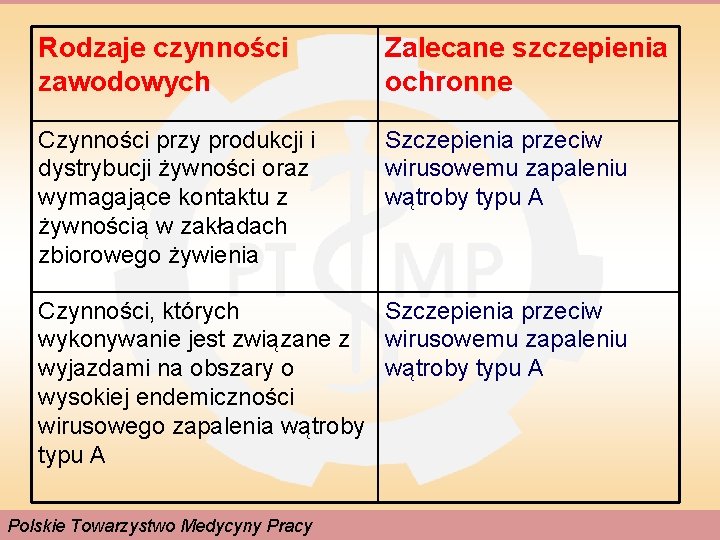 | Rodzaje czynności zawodowych | Zalecane szczepienia ochronne |
|---|---|
| Czynności przy produkcji i dystrybucji żywności oraz wymagające kontaktu z żywnością w zakładach zbiorowego żywienia | Szczepienia przeciw wirusowemu zapaleniu wątroby typu A |
| Czynności, których wykonywanie jest związane z wyjazdami na obszary o wysokiej endemiczności wirusowego zapalenia wątroby typu A | Szczepienia przeciw wirusowemu zapaleniu wątroby typu A |

PT MP

Polskie Towarzystwo Medycyny Pracy